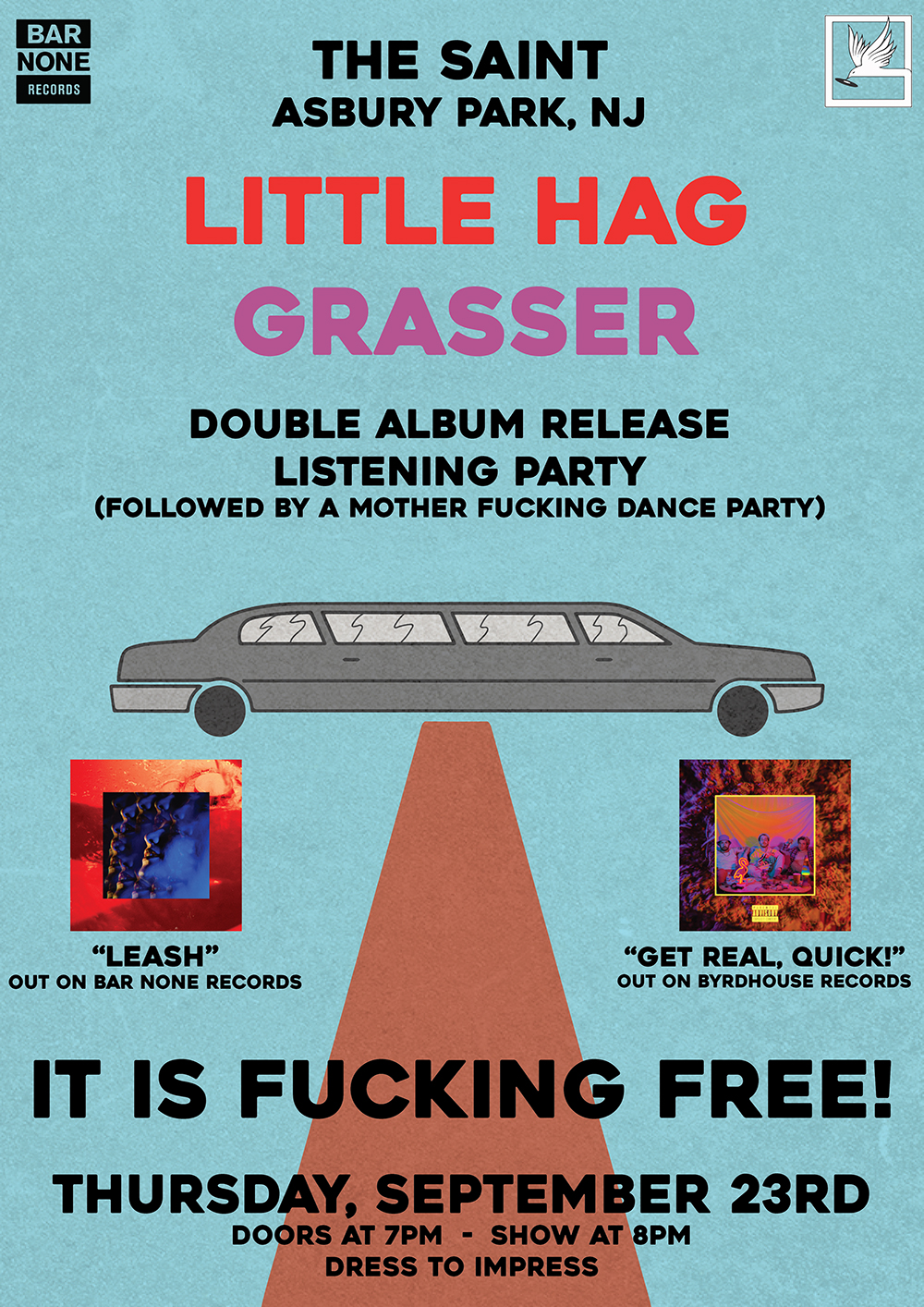 BAR NONE RECORDS

THE SAINT
ASBURY PARK, NJ

LITTLE HAG
GRASSER

DOUBLE ALBUM RELEASE
LISTENING PARTY
(FOLLOWED BY A MOTHER FUCKING DANCE PARTY)

"LEASH"
OUT ON BAR NONE RECORDS

"GET REAL, QUICK!"
OUT ON BYRDHOUSE RECORDS

IT IS FUCKING FREE!

THURSDAY, SEPTEMBER 23RD
DOORS AT 7PM - SHOW AT 8PM
DRESS TO IMPRESS